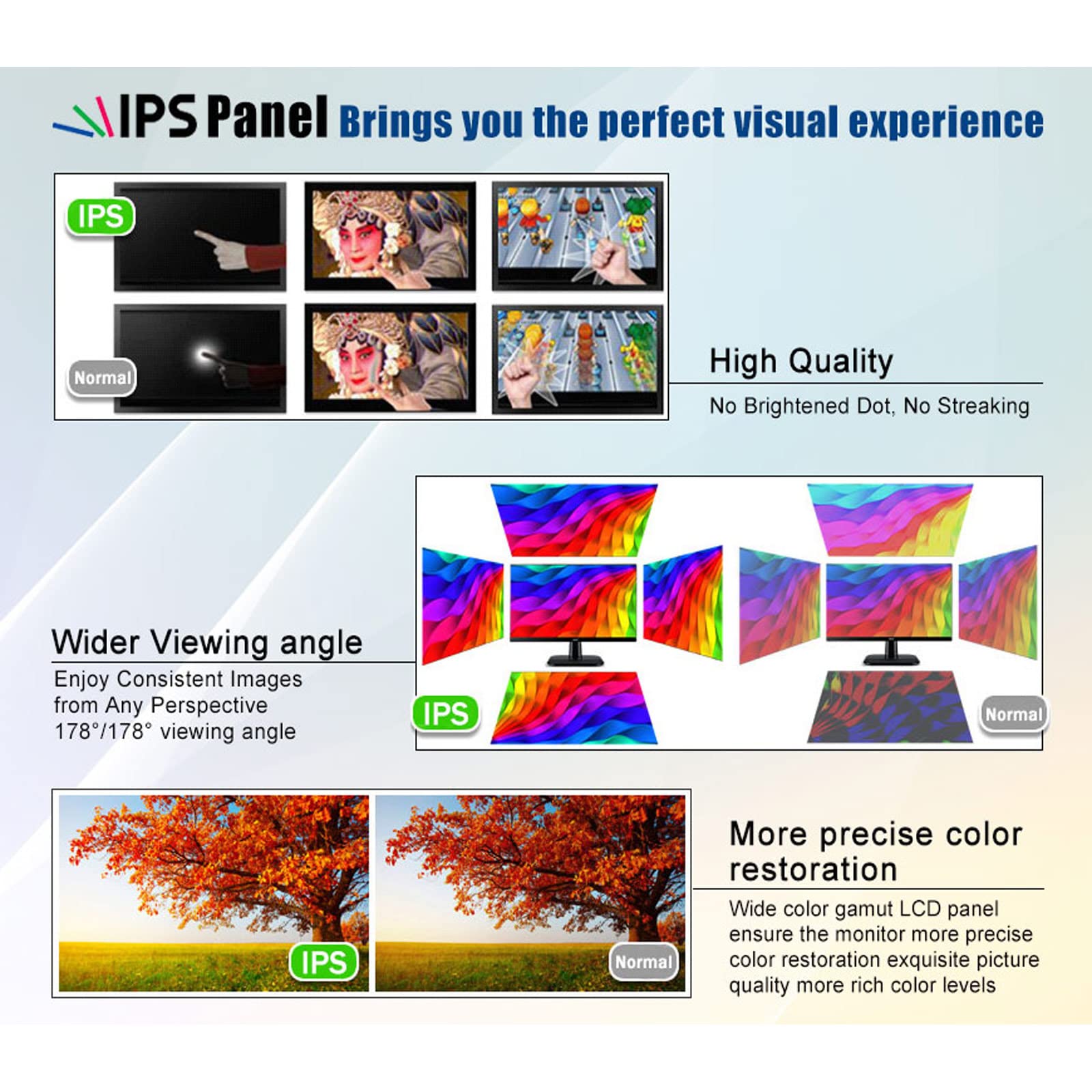 IPS Panel Brings you the perfect visual experience

IPS

Normal

High Quality

No Brightened Dot, No Streaking

Wider Viewing angle

Enjoy Consistent Images from Any Perspective 178°/178° viewing angle

IPS

Normal

IPS

Normal

More precise color restoration

Wide color gamut LCD panel ensure the monitor more precise color restoration exquisite picture quality more rich color levels